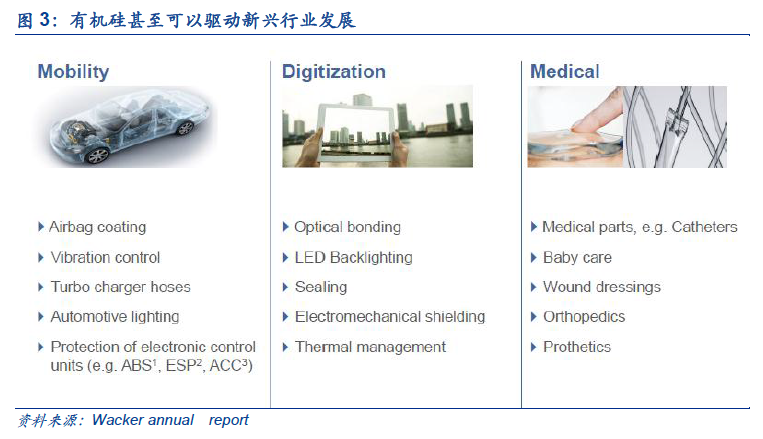 图 3：有机硅甚至可以驱动新兴行业发展

Mobility

▸ Airbag coating
▸ Vibration control
▸ Turbo charger hoses
▸ Automotive lighting
▸ Protection of electronic control units (e.g. ABS$^1$, ESP$^2$, ACC$^3$)

Digitization

▸ Optical bonding
▸ LED Backlighting
▸ Sealing
▸ Electromechanical shielding
▸ Thermal management

Medical

▸ Medical parts, e.g. Catheters
▸ Baby care
▸ Wound dressings
▸ Orthopedics
▸ Prothetics

资料来源：Wacker annual report